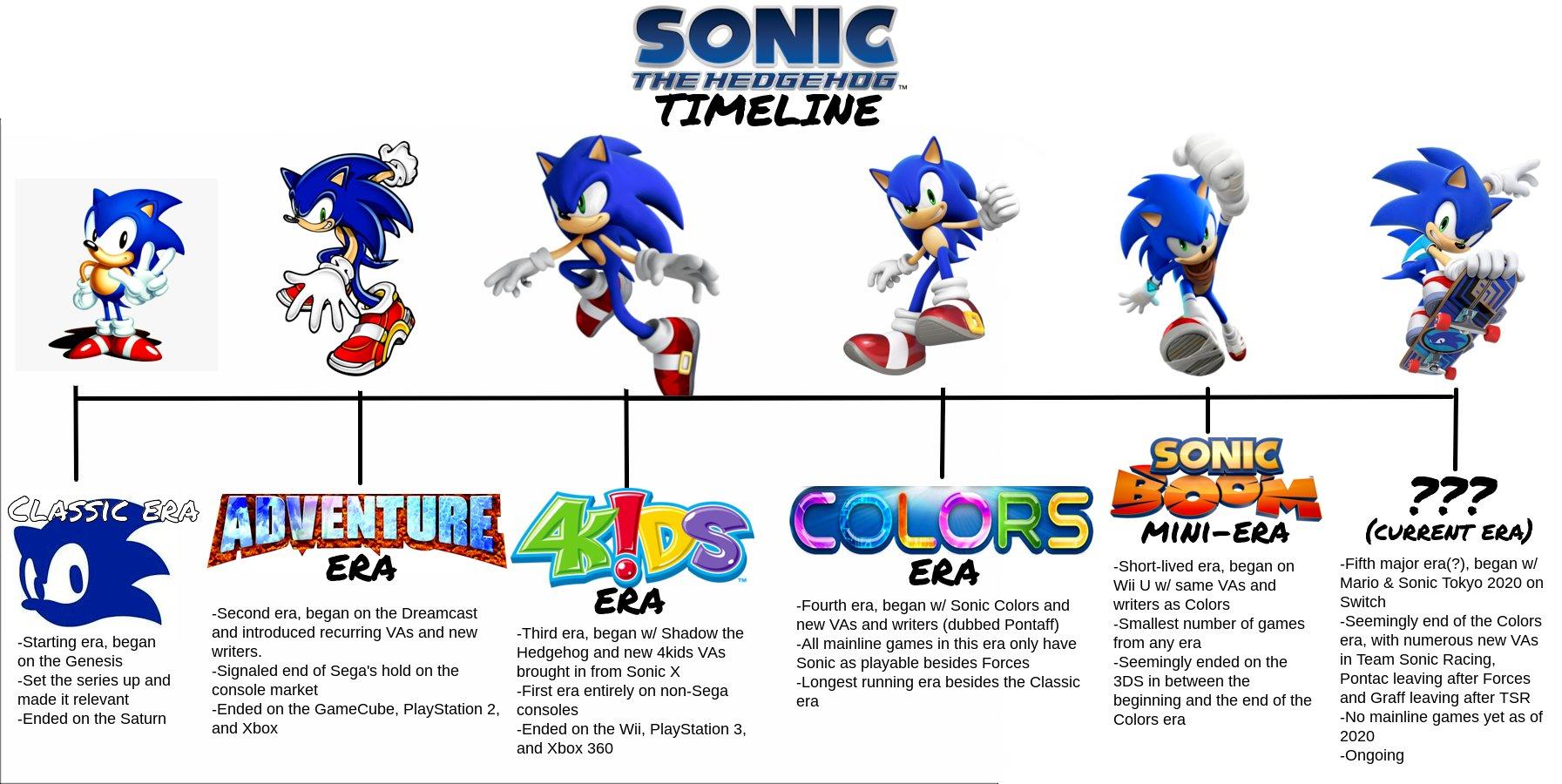 SONIC THE HEDGEHOG™
TIMELINE

CLASSIC ERA

-Starting era, began on the Genesis
-Set the series up and made it relevant
-Ended on the Saturn

ADVENTURE ERA

-Second era, began on the Dreamcast and introduced recurring VAs and new writers.
-Signaled end of Sega's hold on the console market
-Ended on the GameCube, PlayStation 2, and Xbox

4K!DS™ ERA

-Third era, began w/ Shadow the Hedgehog and new 4kids VAs brought in from Sonic X
-First era entirely on non-Sega consoles
-Ended on the Wii, PlayStation 3, and Xbox 360

COLORS ERA

-Fourth era, began w/ Sonic Colors and new VAs and writers (dubbed Pontaff)
-All mainline games in this era only have Sonic as playable besides Forces
-Longest running era besides the Classic era

SONIC BOOM MINI-ERA

-Short-lived era, began on Wii U w/ same VAs and writers as Colors
-Smallest number of games from any era
-Seemingly ended on the 3DS in between the beginning and the end of the Colors era

??? (CURRENT ERA)

-Fifth major era(?), began w/ Mario & Sonic Tokyo 2020 on Switch
-Seemingly end of the Colors era, with numerous new VAs in Team Sonic Racing, Pontac leaving after Forces and Graff leaving after TSR
-No mainline games yet as of 2020
-Ongoing